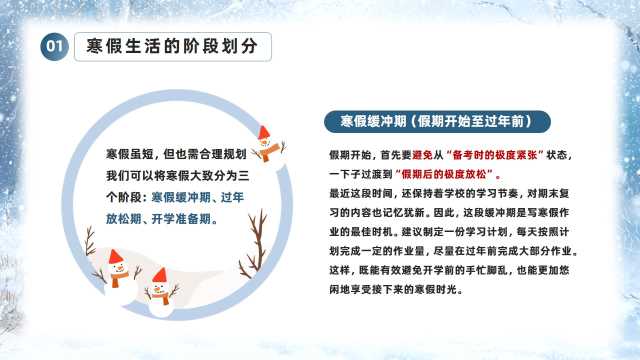 01

寒假生活的阶段划分

寒假虽短，但也需合理规划我们可以将寒假大致分为三个阶段：寒假缓冲期、过年放松期、开学准备期。

寒假缓冲期（假期开始至过年前）

假期开始，首先要避免从“备考时的极度紧张”状态，一下子过渡到“假期后的极度放松”。

最近这段时间，还保持着学校的学习节奏，对期末复习的内容也记忆犹新。因此，这段缓冲期是写寒假作业的最佳时机。建议制定一份学习计划，每天按照计划完成一定的作业量，尽量在过年前完成大部分作业。这样，既能有效避免开学前的手忙脚乱，也能更加悠闲地享受接下来的寒假时光。